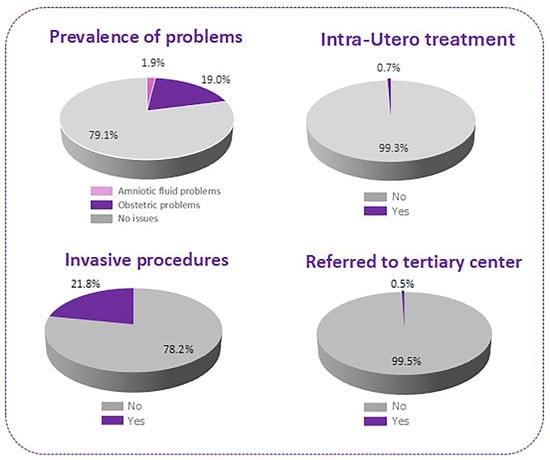 Prevalence of problems

1.9%

19.0%

79.1%

Amniotic fluid problems
Obstetric problems
No issues

Intra-Utero treatment

0.7%

99.3%

No
Yes

Invasive procedures

21.8%

78.2%

No
Yes

Referred to tertiary center

0.5%

99.5%

No
Yes